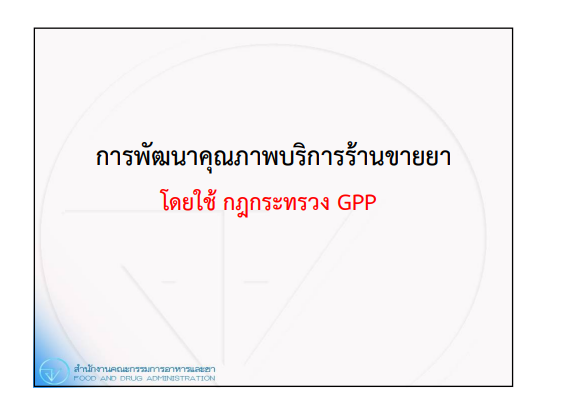 การพัฒนาคุณภาพบริการร้านขายยา

โดยใช้ กฎกระทรวง GPP

สำนักงานคณะกรรมการอาหารและยา
FOOD AND DRUG ADMINISTRATION